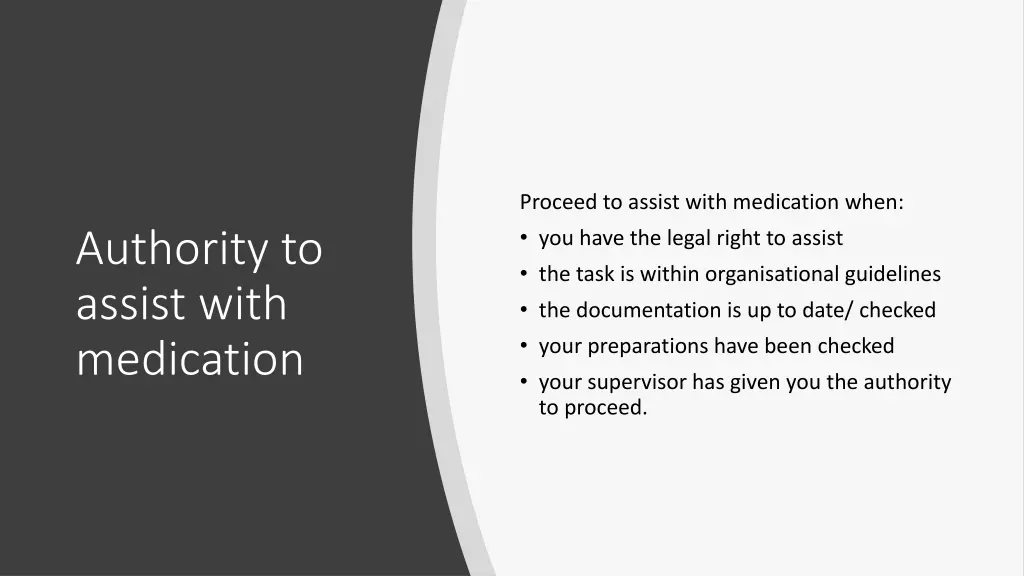 Authority to assist with medication

Proceed to assist with medication when:
• you have the legal right to assist
• the task is within organisational guidelines
• the documentation is up to date/ checked
• your preparations have been checked
• your supervisor has given you the authority to proceed.